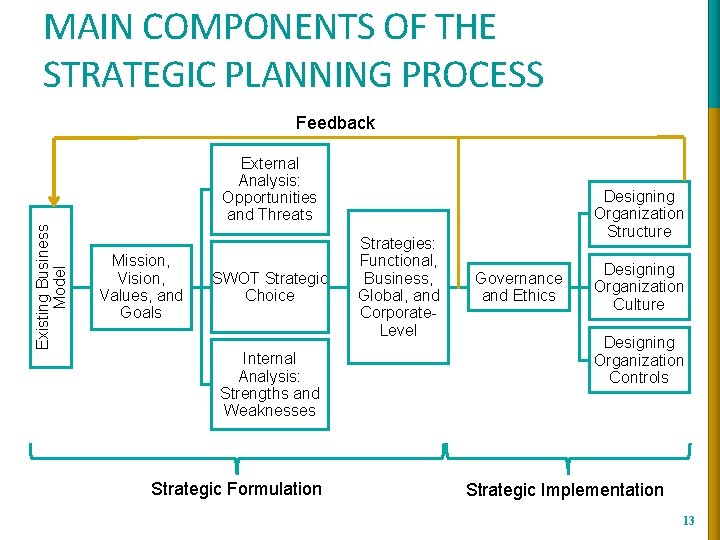 MAIN COMPONENTS OF THE STRATEGIC PLANNING PROCESS

Feedback

Existing Business Model

Mission, Vision, Values, and Goals

External Analysis: Opportunities and Threats

SWOT Strategic Choice

Internal Analysis: Strengths and Weaknesses

Strategies: Functional, Business, Global, and Corporate-Level

Governance and Ethics

Designing Organization Structure

Designing Organization Culture

Designing Organization Controls

Strategic Formulation

Strategic Implementation

13